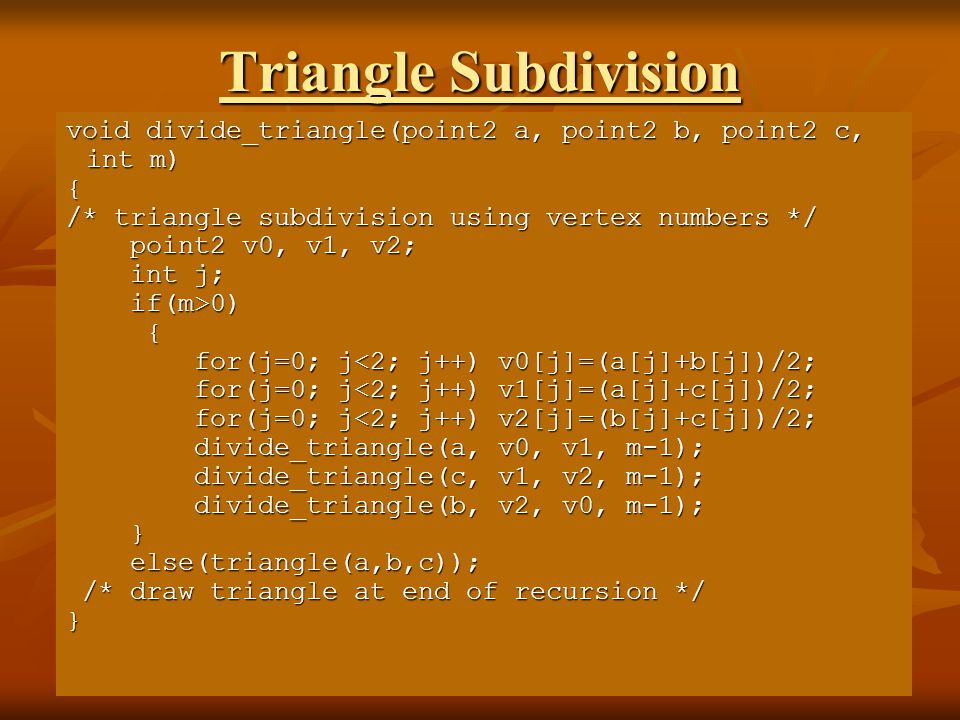 Triangle Subdivision

void divide_triangle(point2 a, point2 b, point2 c, int m)
{
/* triangle subdivision using vertex numbers */
    point2 v0, v1, v2;
    int j;
    if(m>0)
     {
        for(j=0; j<2; j++) v0[j]=(a[j]+b[j])/2;
        for(j=0; j<2; j++) v1[j]=(a[j]+c[j])/2;
        for(j=0; j<2; j++) v2[j]=(b[j]+c[j])/2;
        divide_triangle(a, v0, v1, m-1);
        divide_triangle(c, v1, v2, m-1);
        divide_triangle(b, v2, v0, m-1);
    }
    else(triangle(a,b,c));
 /* draw triangle at end of recursion */
}